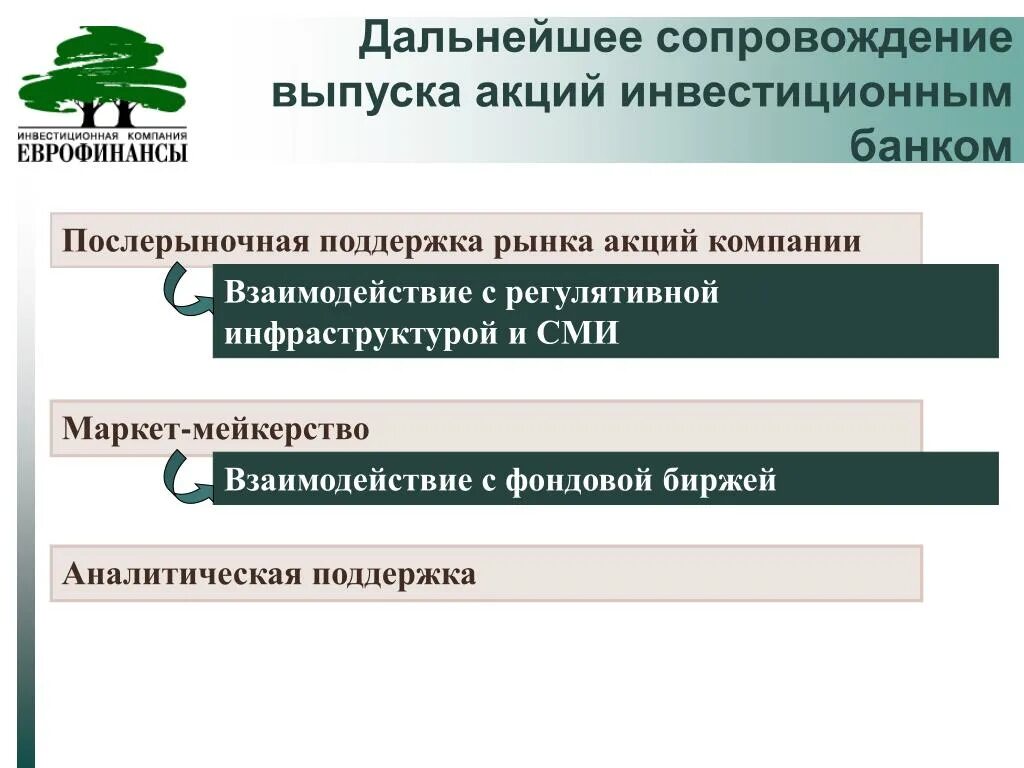 ИНВЕСТИЦИОННАЯ КОМПАНИЯ
ЕВРОФИНАНСЫ

Дальнейшее сопровождение выпуска акций инвестиционным банком

Послерыночная поддержка рынка акций компании

Взаимодействие с регулятивной инфраструктурой и СМИ

Маркет-мейкерство

Взаимодействие с фондовой биржей

Аналитическая поддержка